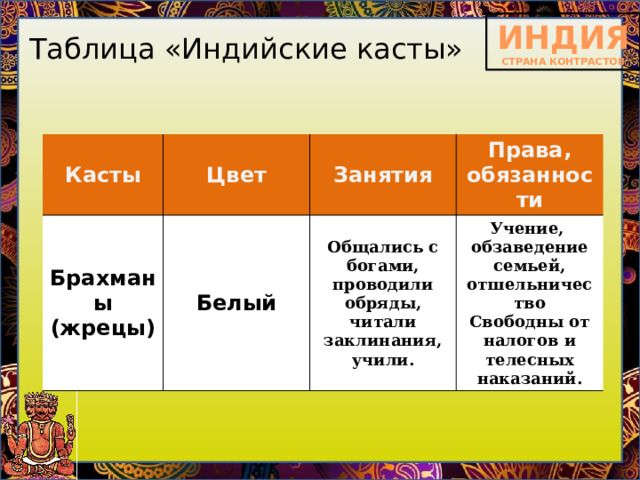 Таблица «Индийские касты»

ИНДИЯ
СТРАНА КОНТРАСТОВ

| Касты | Цвет | Занятия | Права, обязанности |
|---|---|---|---|
| Брахманы (жрецы) | Белый | Общались с богами, проводили обряды, читали заклинания, учили. | Учение, обзаведение семьей, отшельничество Свободны от налогов и телесных наказаний. |